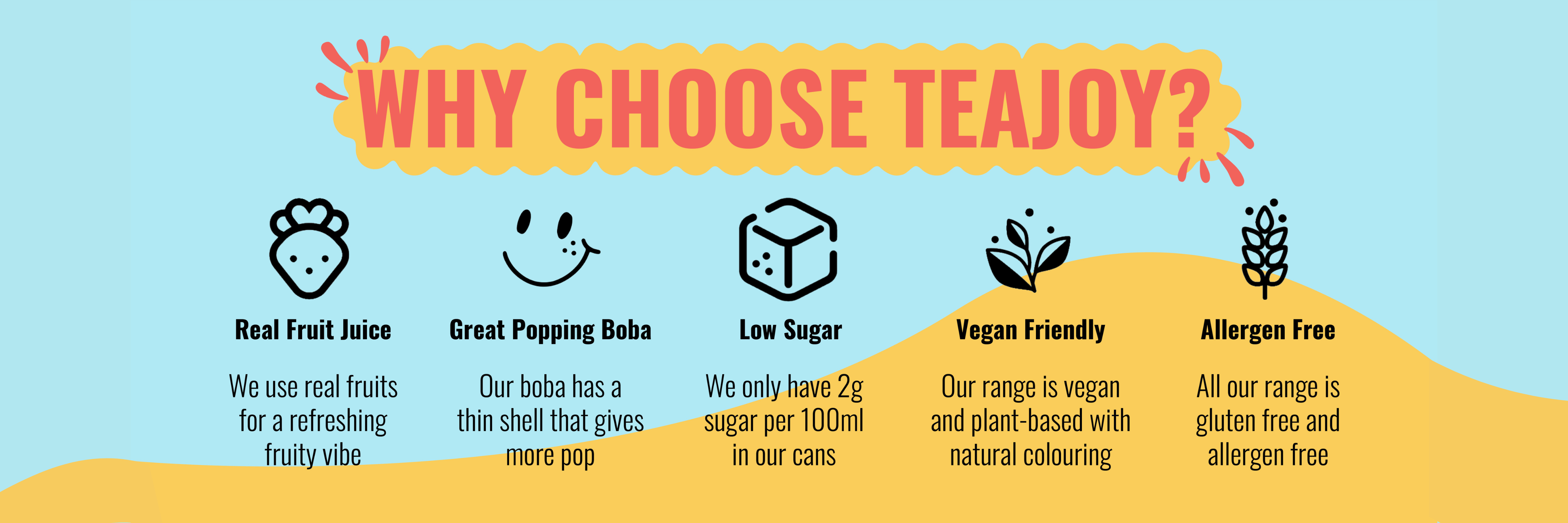 WHY CHOOSE TEAJOY?

Real Fruit Juice

We use real fruits for a refreshing fruity vibe

Great Popping Boba

Our boba has a thin shell that gives more pop

Low Sugar

We only have 2g sugar per 100ml in our cans

Vegan Friendly

Our range is vegan and plant-based with natural colouring

Allergen Free

All our range is gluten free and allergen free